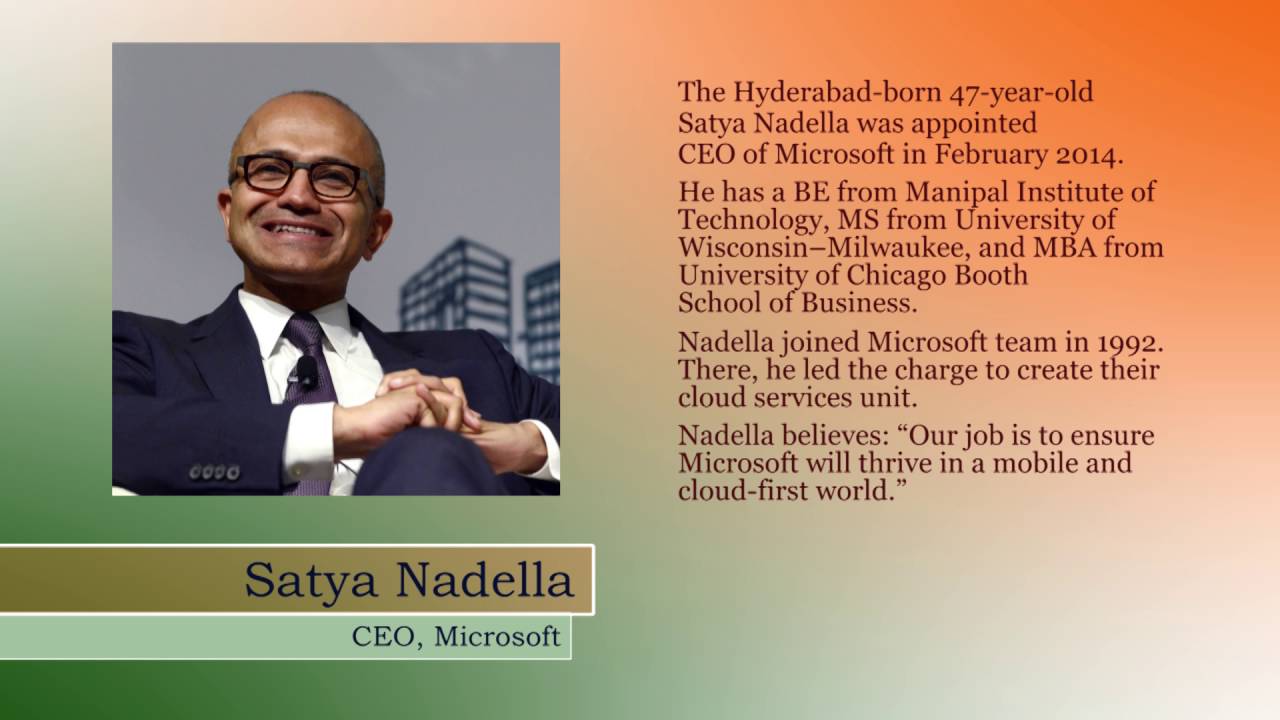 The Hyderabad-born 47-year-old Satya Nadella was appointed CEO of Microsoft in February 2014.

He has a BE from Manipal Institute of Technology, MS from University of Wisconsin–Milwaukee, and MBA from University of Chicago Booth School of Business.

Nadella joined Microsoft team in 1992. There, he led the charge to create their cloud services unit.

Nadella believes: “Our job is to ensure Microsoft will thrive in a mobile and cloud-first world.”

Satya Nadella

CEO, Microsoft